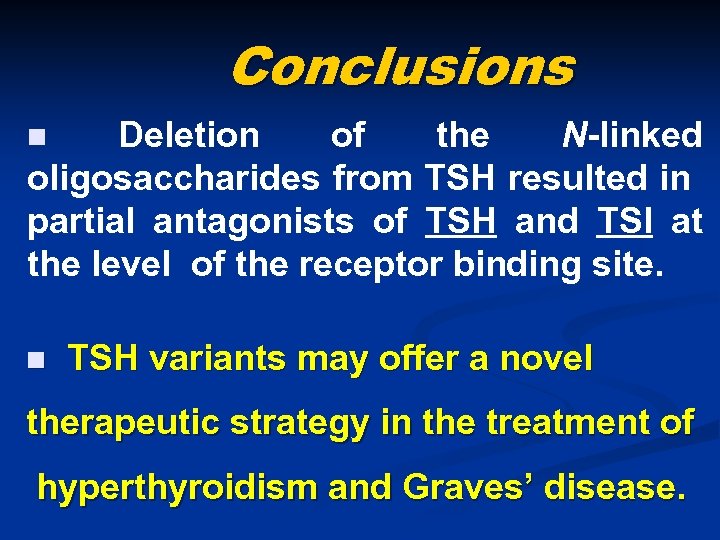 Conclusions

■ Deletion of the N-linked oligosaccharides from TSH resulted in partial antagonists of TSH and TSI at the level of the receptor binding site.

■ TSH variants may offer a novel therapeutic strategy in the treatment of hyperthyroidism and Graves' disease.